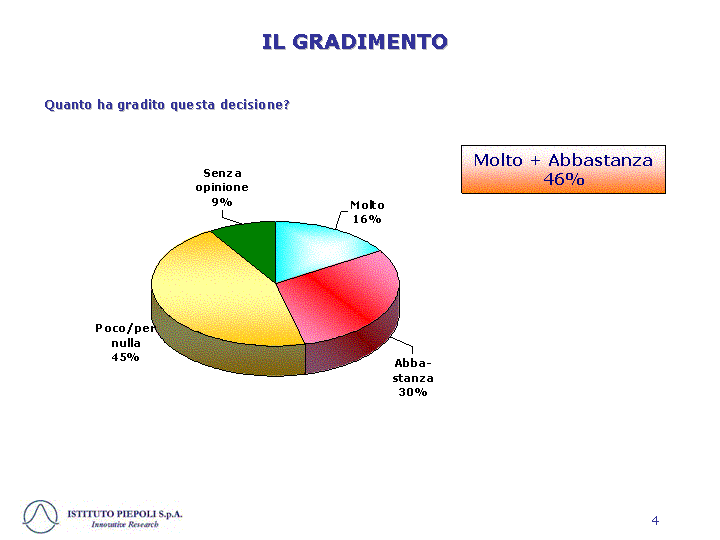 IL GRADIMENTO

Quanto ha gradito questa decisione?

Molto + Abbastanza
46%

Senza opinione
9%

Molto
16%

Abbastanza
30%

Poco/per nulla
45%

ISTITUTO PIEPOLI S.p.A.
Innovative Research

4